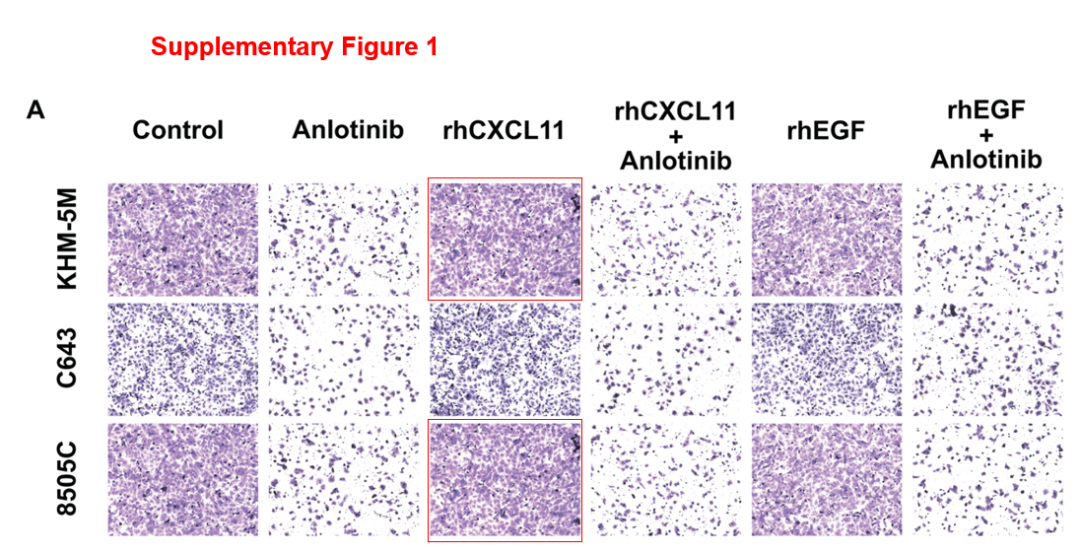 Supplementary Figure 1

A

Control

Anlotinib

rhCXCL11

rhCXCL11
+
Anlotinib

rhEGF

rhEGF
+
Anlotinib

KHM-5M

C643

8505C